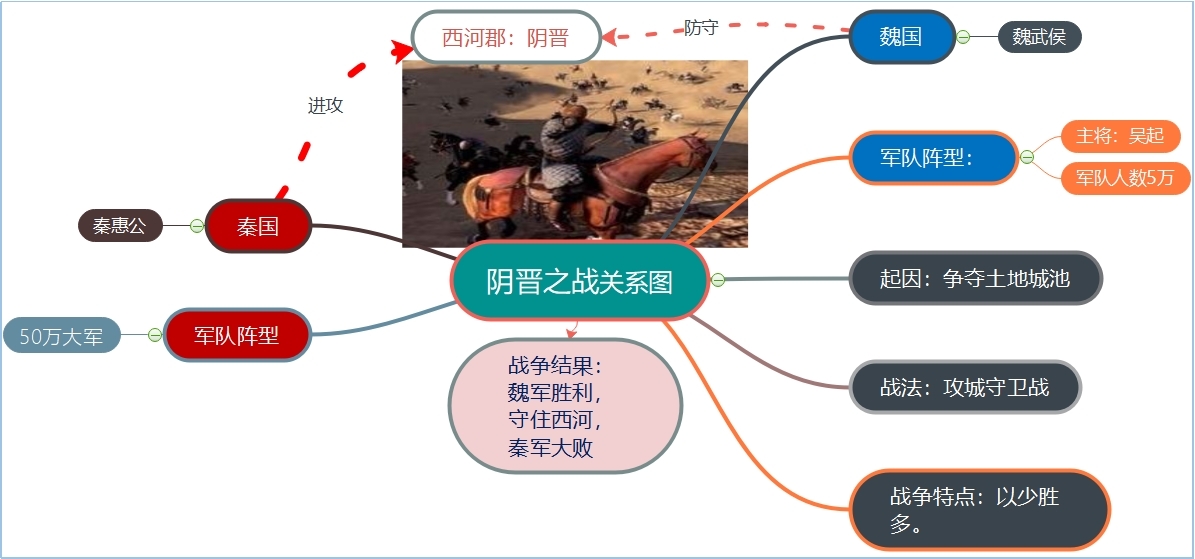 西河郡：阴晋

防守

魏国

魏武侯

进攻

军队阵型：

主将：吴起

军队人数5万

秦惠公

秦国

阴晋之战关系图

起因：争夺土地城池

50万大军

军队阵型

战争结果：魏军胜利，守住西河，秦军大败

战法：攻城守卫战

战争特点：以少胜多。